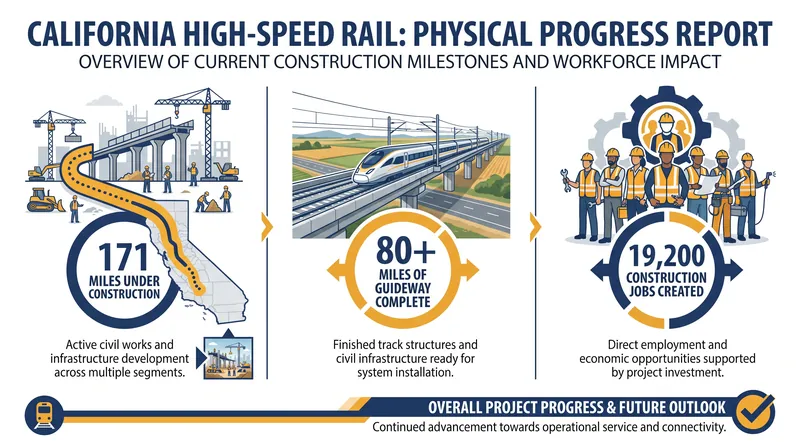 CALIFORNIA HIGH-SPEED RAIL: PHYSICAL PROGRESS REPORT
OVERVIEW OF CURRENT CONSTRUCTION MILESTONES AND WORKFORCE IMPACT

171
MILES UNDER CONSTRUCTION

Active civil works and infrastructure development across multiple segments.

80+
MILES OF GUIDEWAY COMPLETE

Finished track structures and civil infrastructure ready for system installation.

19,200
CONSTRUCTION JOBS CREATED

Direct employment and economic opportunities supported by project investment.

OVERALL PROJECT PROGRESS & FUTURE OUTLOOK
Continued advancement towards operational service and connectivity.